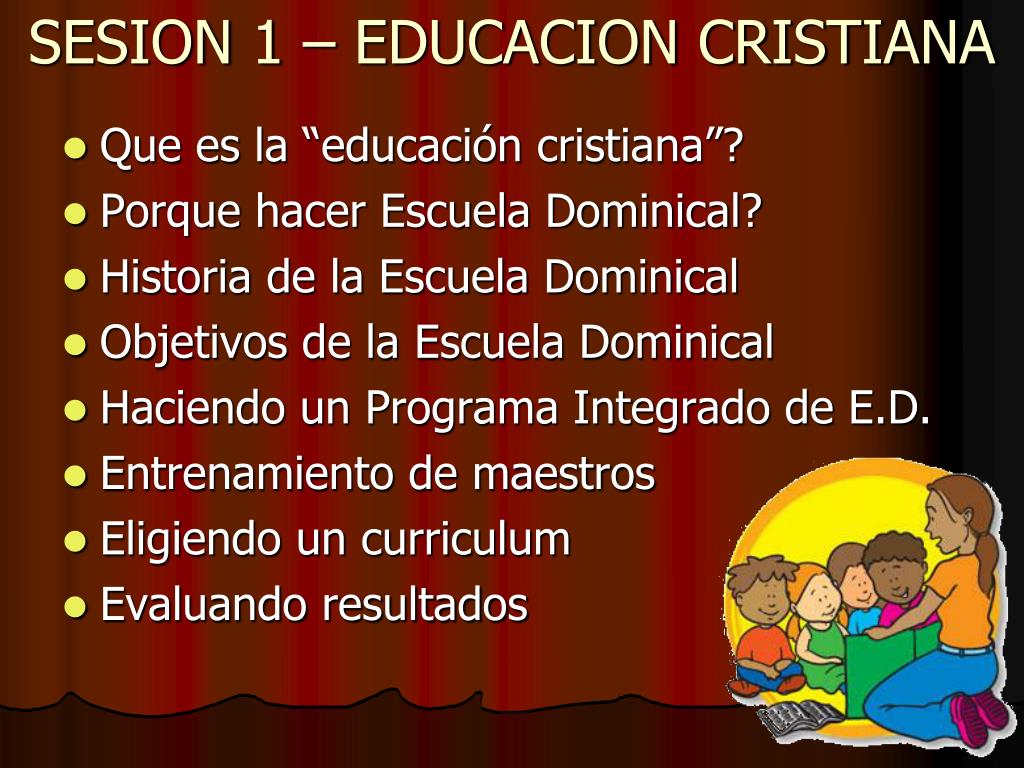 SESION 1 – EDUCACION CRISTIANA

- Que es la “educación cristiana”?
- Porque hacer Escuela Dominical?
- Historia de la Escuela Dominical
- Objetivos de la Escuela Dominical
- Haciendo un Programa Integrado de E.D.
- Entrenamiento de maestros
- Eligiendo un curriculum
- Evaluando resultados